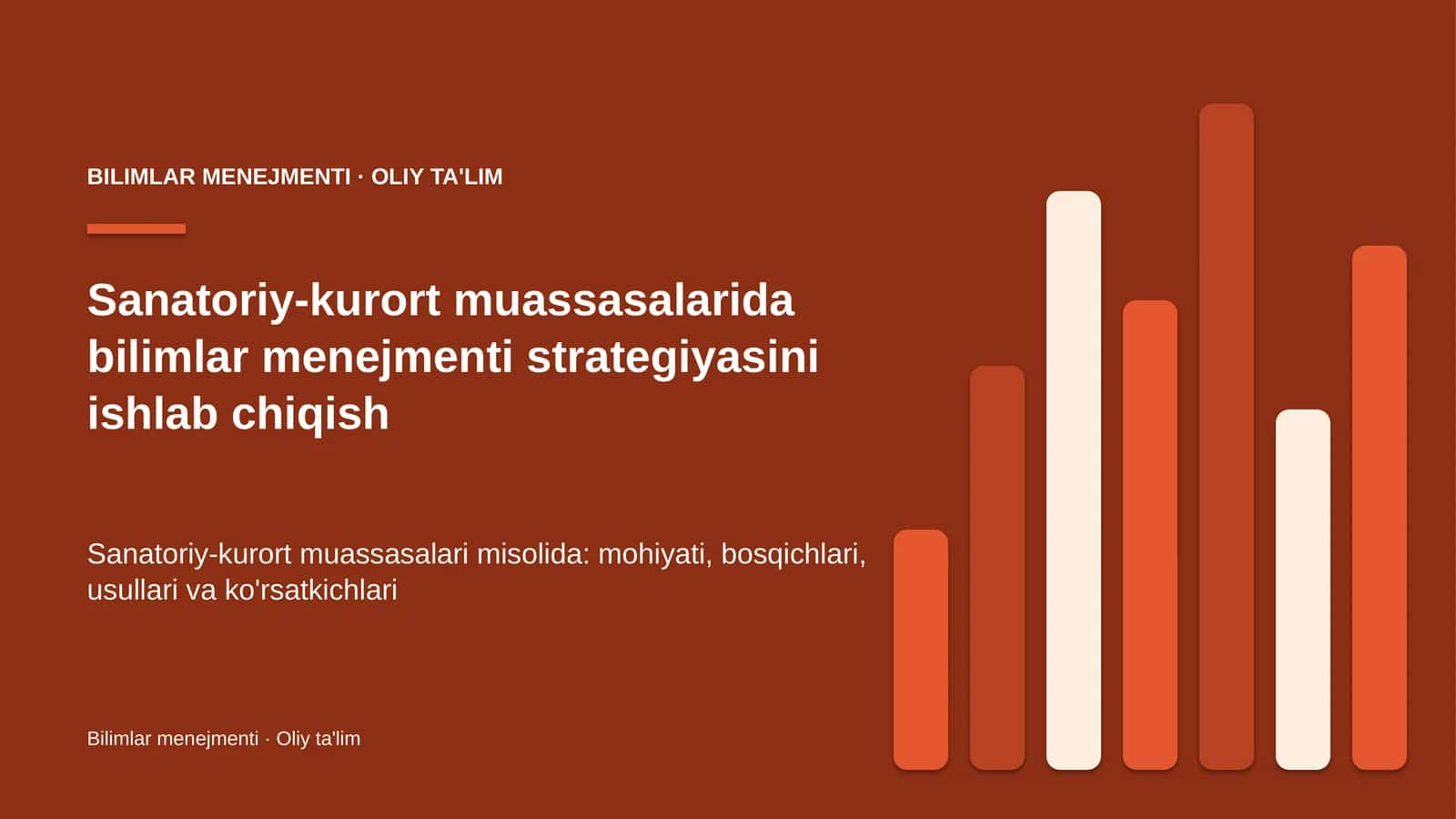 BILIMLAR MENEJMENTI · OLIY TA'LIM

Sanatoriy-kurort muassasalarida bilimlar menejmenti strategiyasini ishlab chiqish

Sanatoriy-kurort muassasalari misolida: mohiyati, bosqichlari, usullari va ko'rsatkichlari

Bilimlar menejmenti · Oliy ta'lim